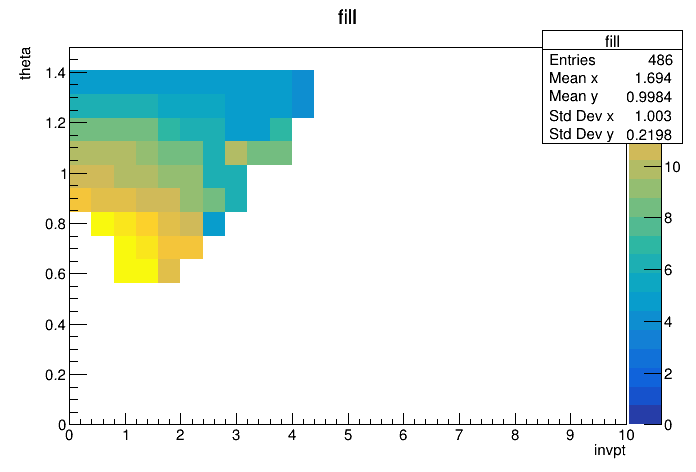 fill

| fill | |
|---|---|
| Entries | 486 |
| Mean x | 1.694 |
| Mean y | 0.9984 |
| Std Dev x | 1.003 |
| Std Dev y | 0.2198 |

theta

1.4
1.2
1
0.8
0.6
0.4
0.2
0

0 1 2 3 4 5 6 7 8 9 10

invpt

10
8
6
4
2
0